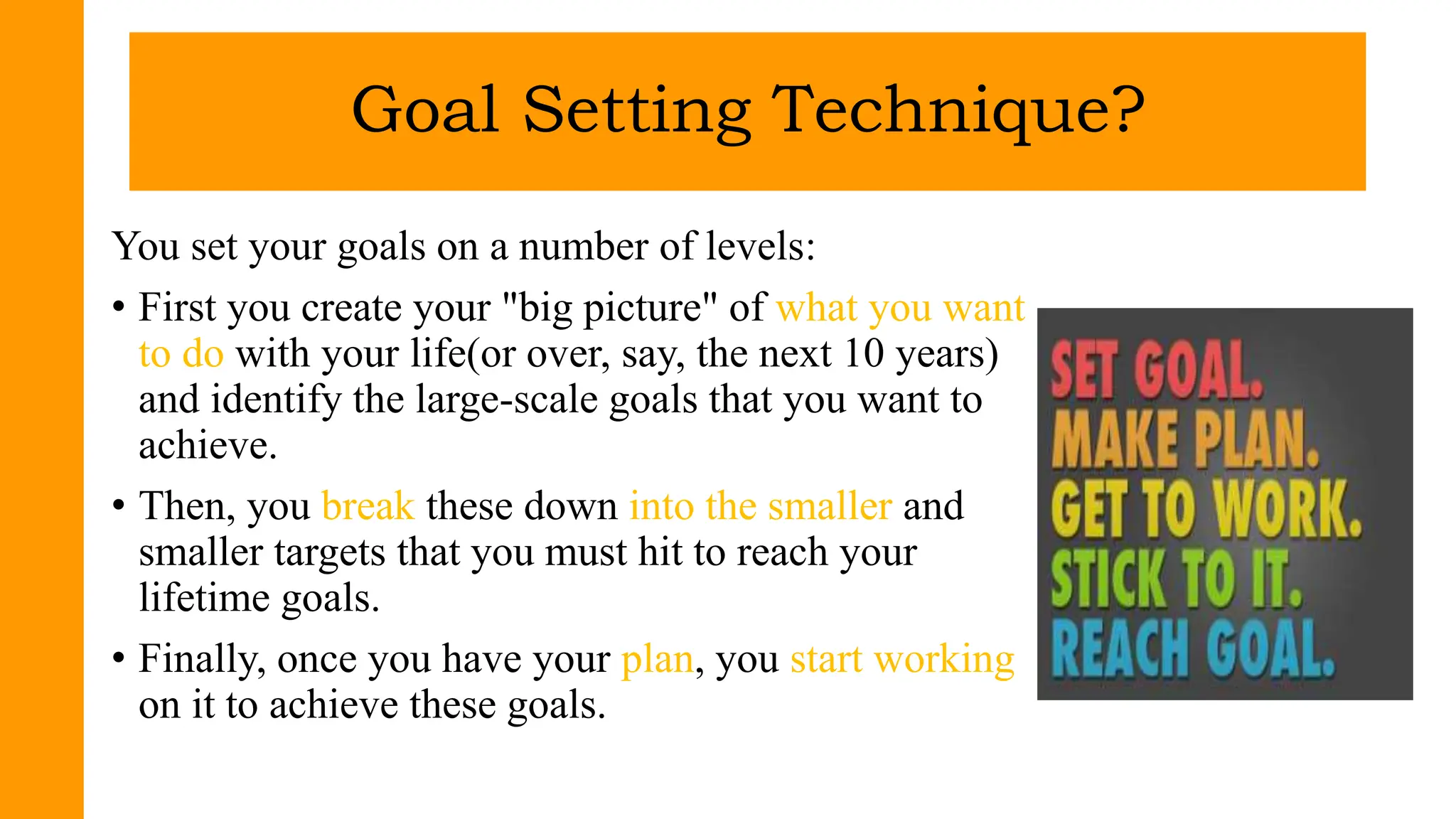 Goal Setting Technique?

You set your goals on a number of levels:

• First you create your "big picture" of what you want to do with your life(or over, say, the next 10 years) and identify the large-scale goals that you want to achieve.

• Then, you break these down into the smaller and smaller targets that you must hit to reach your lifetime goals.

• Finally, once you have your plan, you start working on it to achieve these goals.

SET GOAL.
MAKE PLAN.
GET TO WORK.
STICK TO IT.
REACH GOAL.